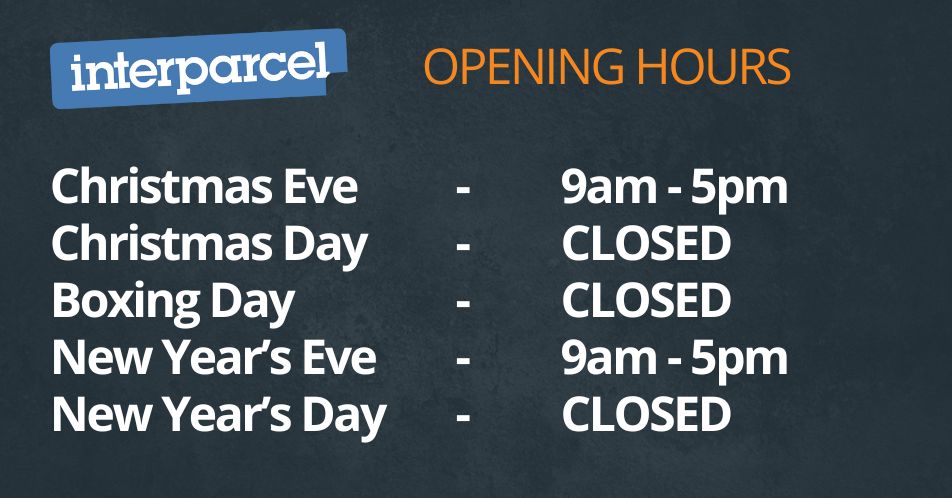 interparcel

OPENING HOURS

Christmas Eve - 9am - 5pm
Christmas Day - CLOSED
Boxing Day - CLOSED
New Year’s Eve - 9am - 5pm
New Year’s Day - CLOSED